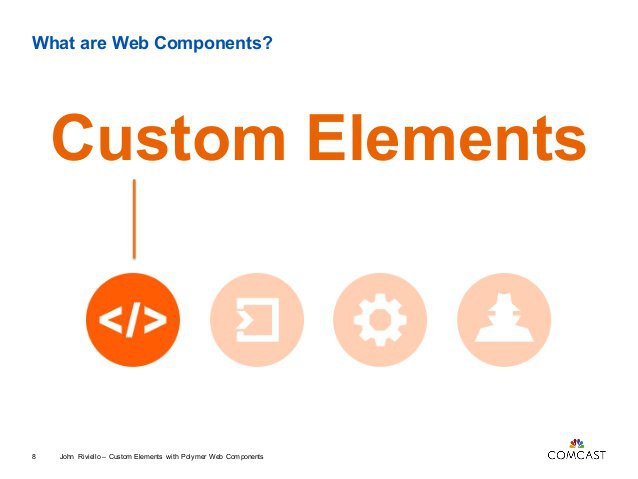 What are Web Components?

Custom Elements

</>

8 John Riviello – Custom Elements with Polymer Web Components

COMCAST